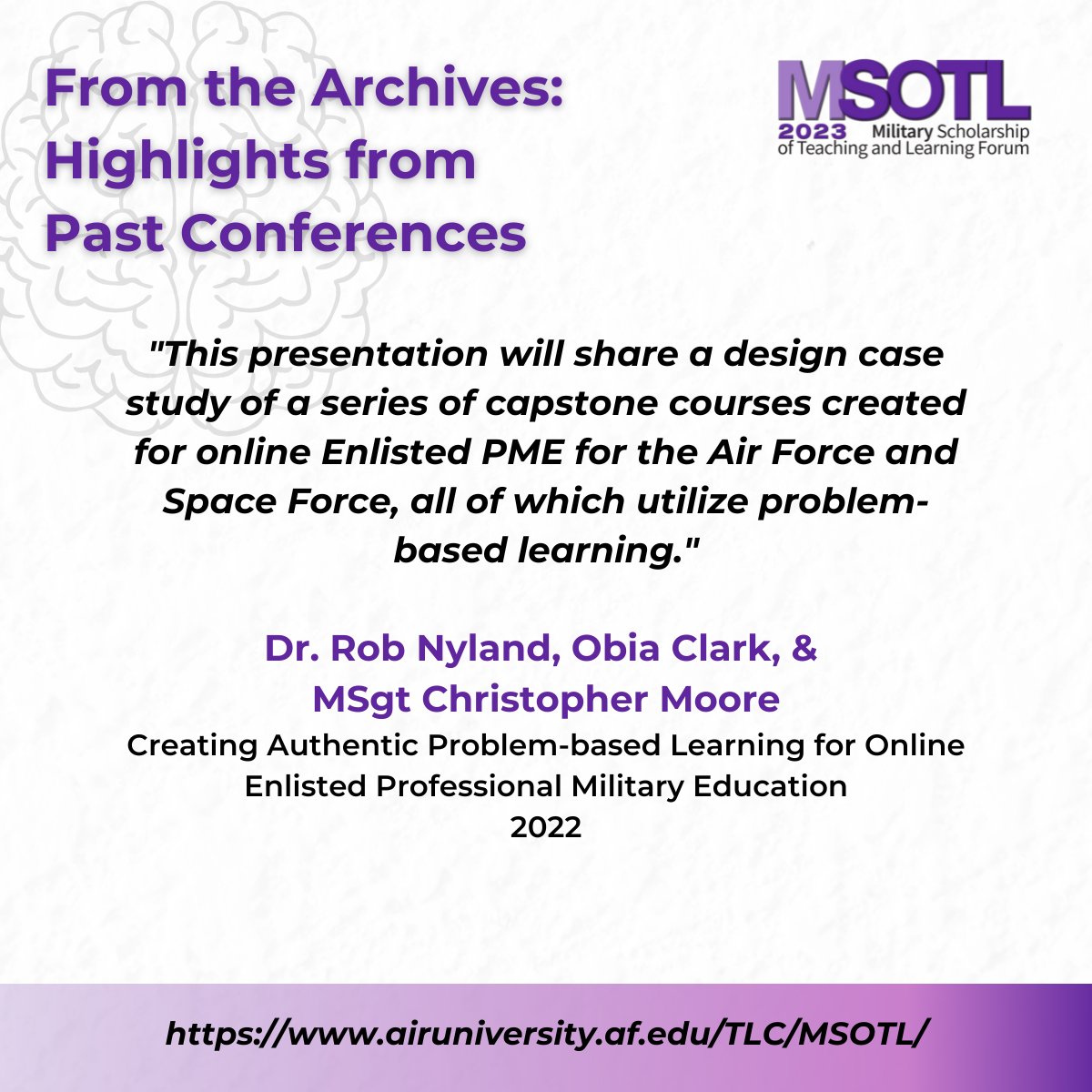 From the Archives: Highlights from Past Conferences

MSOTL
2023 Military Scholarship of Teaching and Learning Forum

"This presentation will share a design case study of a series of capstone courses created for online Enlisted PME for the Air Force and Space Force, all of which utilize problem-based learning."

Dr. Rob Nyland, Obia Clark, & MSgt Christopher Moore
Creating Authentic Problem-based Learning for Online Enlisted Professional Military Education
2022

https://www.airuniversity.af.edu/TLC/MSOTL/